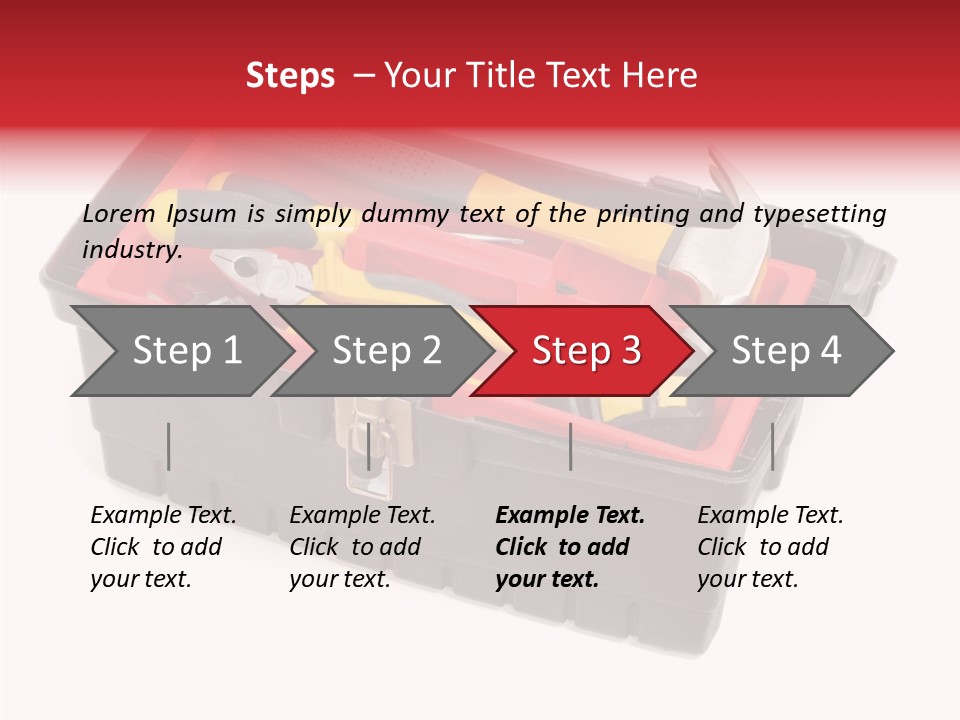 Steps – Your Title Text Here

Lorem Ipsum is simply dummy text of the printing and typesetting industry.

Step 1
Step 2
Step 3
Step 4

Example Text. Click to add your text.

Example Text. Click to add your text.

Example Text. Click to add your text.

Example Text. Click to add your text.